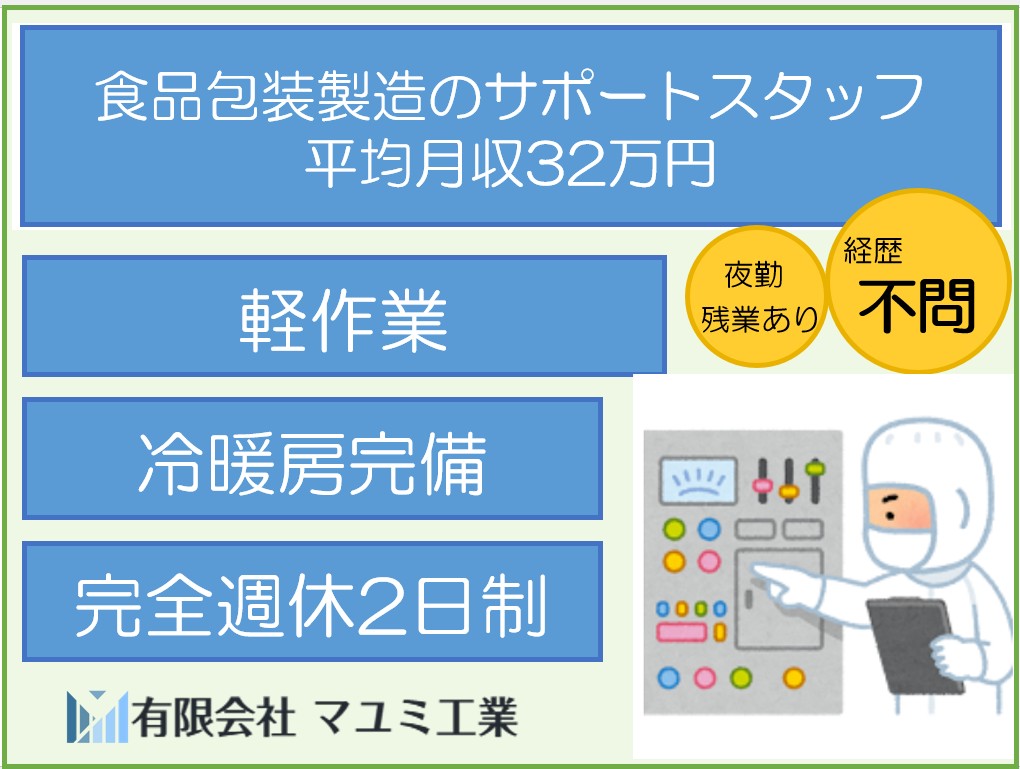 食品包装製造のサポートスタッフ
平均月収32万円

軽作業

夜勤
残業あり

経歴
不問

冷暖房完備

完全週休2日制

有限会社 マユミ工業